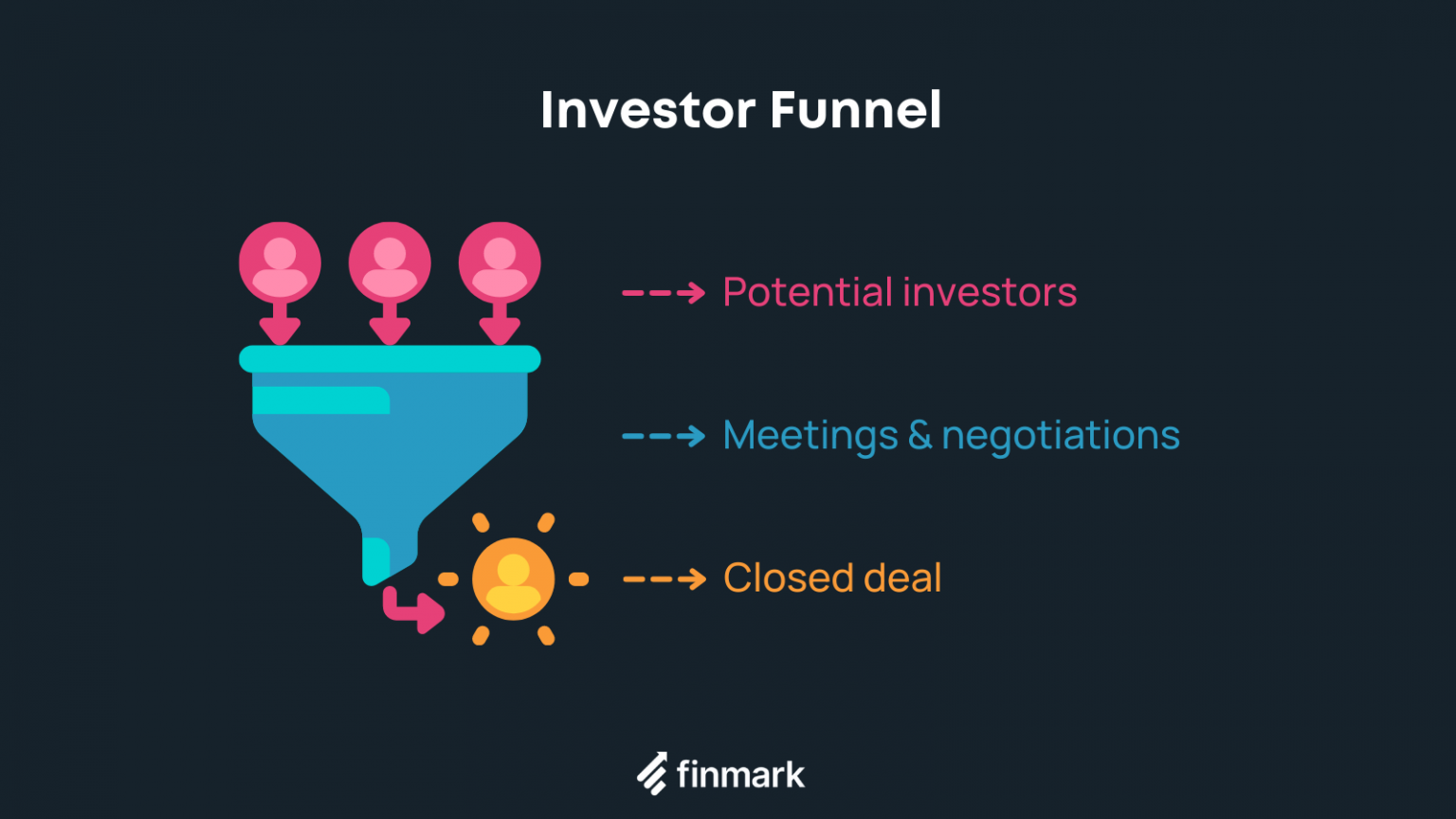 Investor Funnel

Potential investors

Meetings & negotiations

Closed deal

finmark